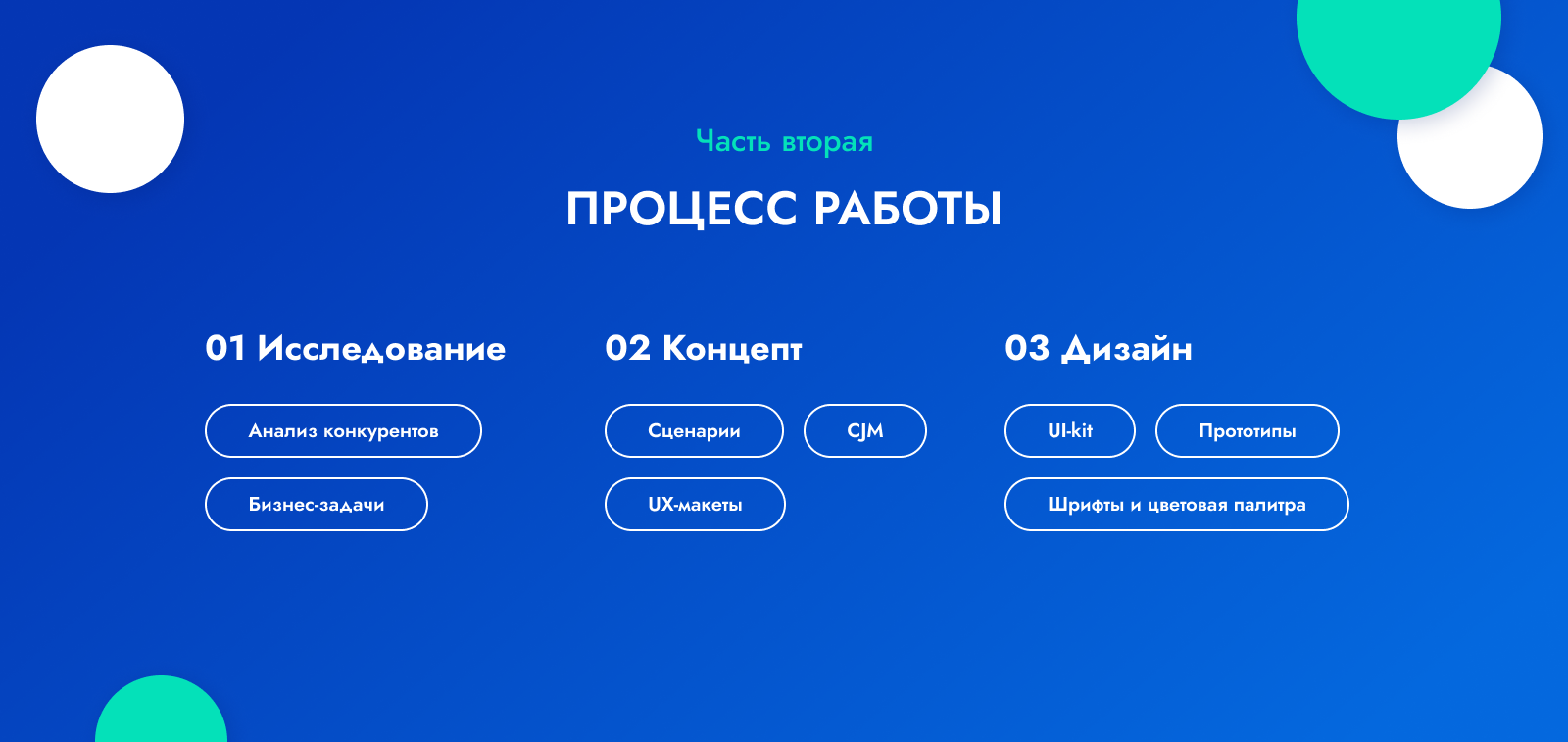 Часть вторая

ПРОЦЕСС РАБОТЫ

01 Исследование

Анализ конкурентов

Бизнес-задачи

02 Концепт

Сценарии

CJM

UX-макеты

03 Дизайн

UI-kit

Прототипы

Шрифты и цветовая палитра